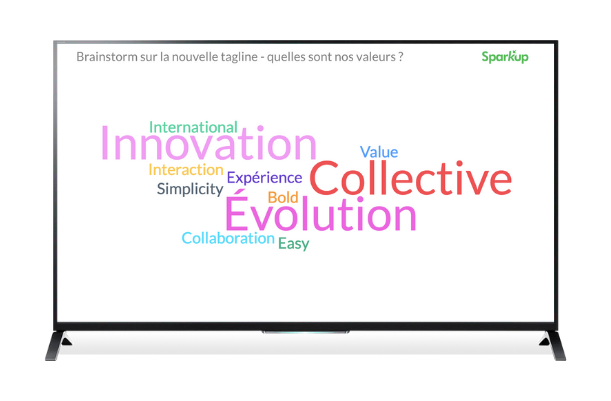 Brainstorm sur la nouvelle tagline - quelles sont nos valeurs ?

Sparkup

International
Innovation
Value
Interaction
Expérience
Collective
Simplicity
Bold
Évolution
Collaboration
Easy